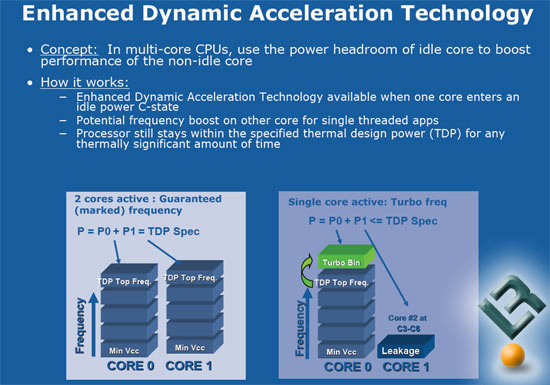 Enhanced Dynamic Acceleration Technology

• Concept: In multi-core CPUs, use the power headroom of idle core to boost performance of the non-idle core

• How it works:
– Enhanced Dynamic Acceleration Technology available when one core enters an idle power C-state
– Potential frequency boost on other core for single threaded apps
– Processor still stays within the specified thermal design power (TDP) for any thermally significant amount of time

2 cores active : Guaranteed (marked) frequency

P = P0 + P1 = TDP Spec

TDP Top Freq.

TDP Top Freq.

Frequency

Min Vcc

Min Vcc

CORE 0 CORE 1

Single core active: Turbo freq

P = P0 + P1 <= TDP Spec

Turbo Bin

TDP Top Freq.

Frequency

Core #2 at C3-C6

Min Vcc

Leakage

CORE 0 CORE 1